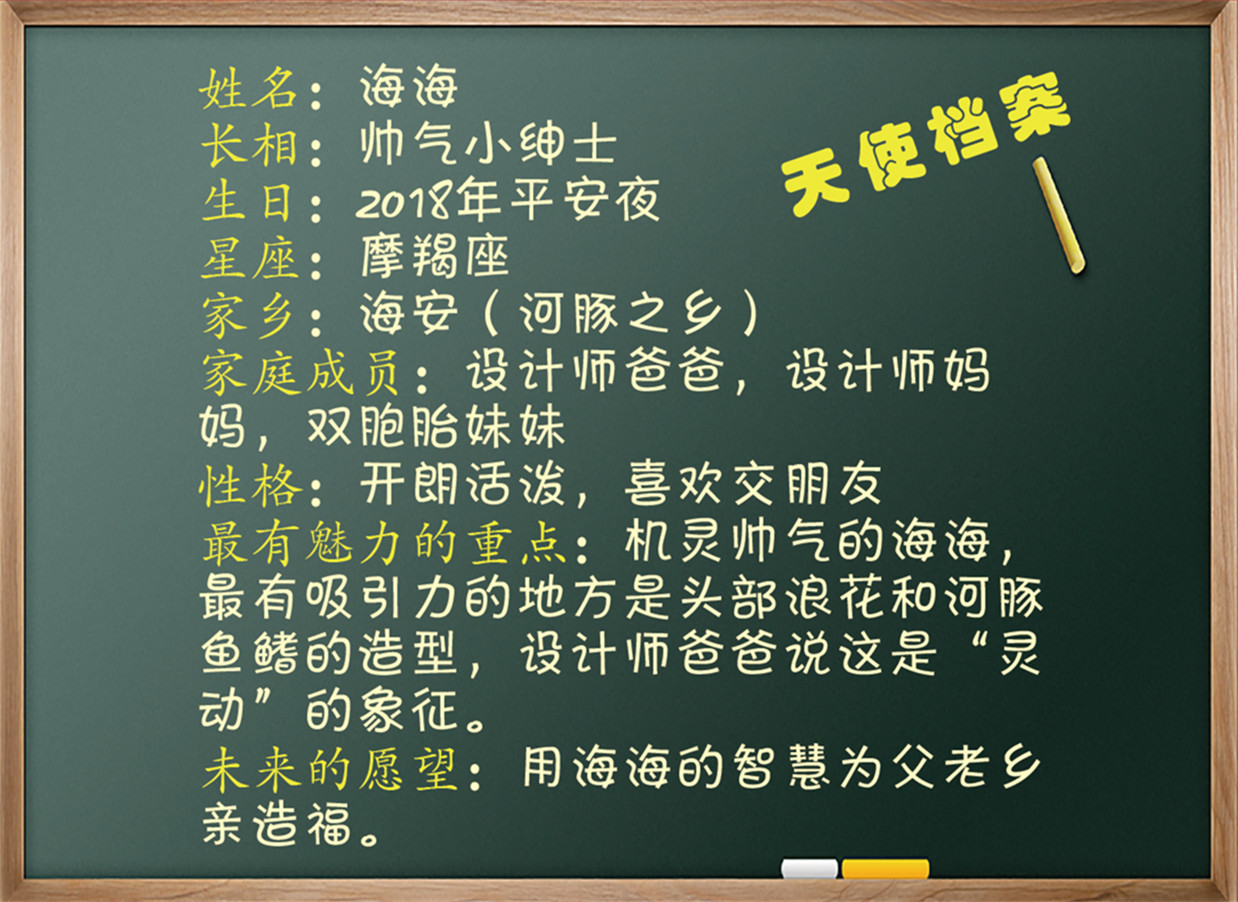 天使档案

姓名：海海
长相：帅气小绅士
生日：2018年平安夜
星座：摩羯座
家乡：海安（河豚之乡）
家庭成员：设计师爸爸，设计师妈妈，双胞胎妹妹
性格：开朗活泼，喜欢交朋友
最有魅力的重点：机灵帅气的海海，最有吸引力的地方是头部浪花和河豚鱼鳍的造型，设计师爸爸说这是“灵动”的象征。
未来的愿望：用海海的智慧为父老乡亲造福。